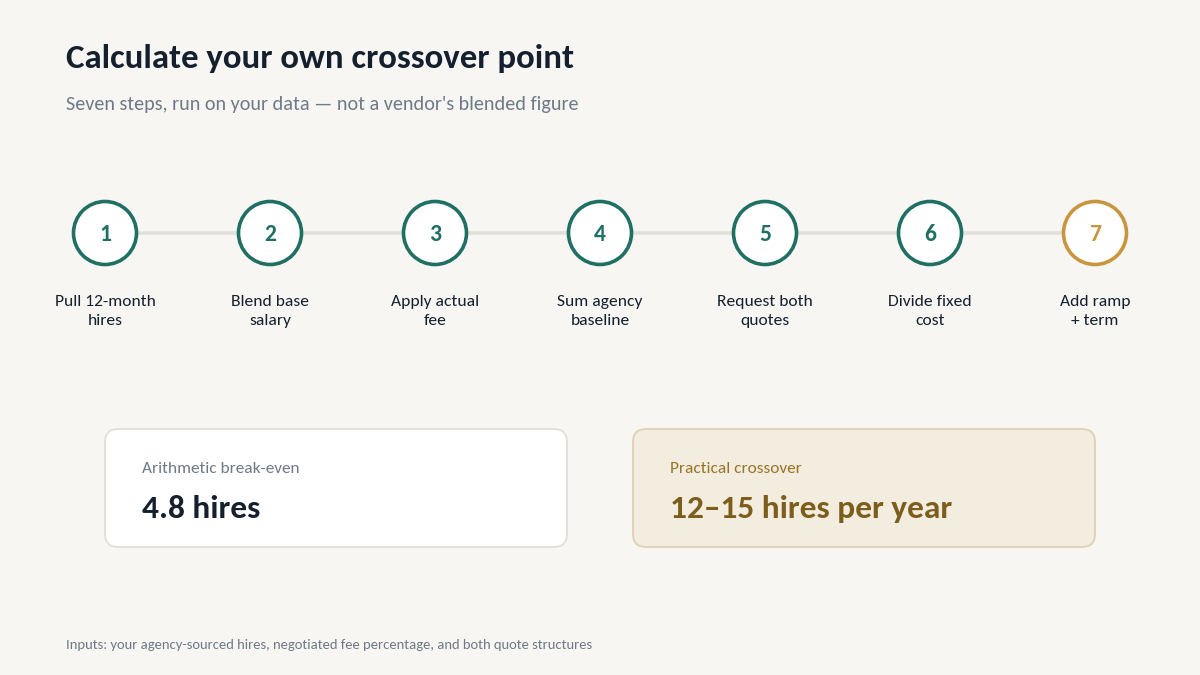 Calculate your own crossover point

Seven steps, run on your data — not a vendor's blended figure

1
Pull 12-month hires

2
Blend base salary

3
Apply actual fee

4
Sum agency baseline

5
Request both quotes

6
Divide fixed cost

7
Add ramp + term

Arithmetic break-even
4.8 hires

Practical crossover
12–15 hires per year

Inputs: your agency-sourced hires, negotiated fee percentage, and both quote structures